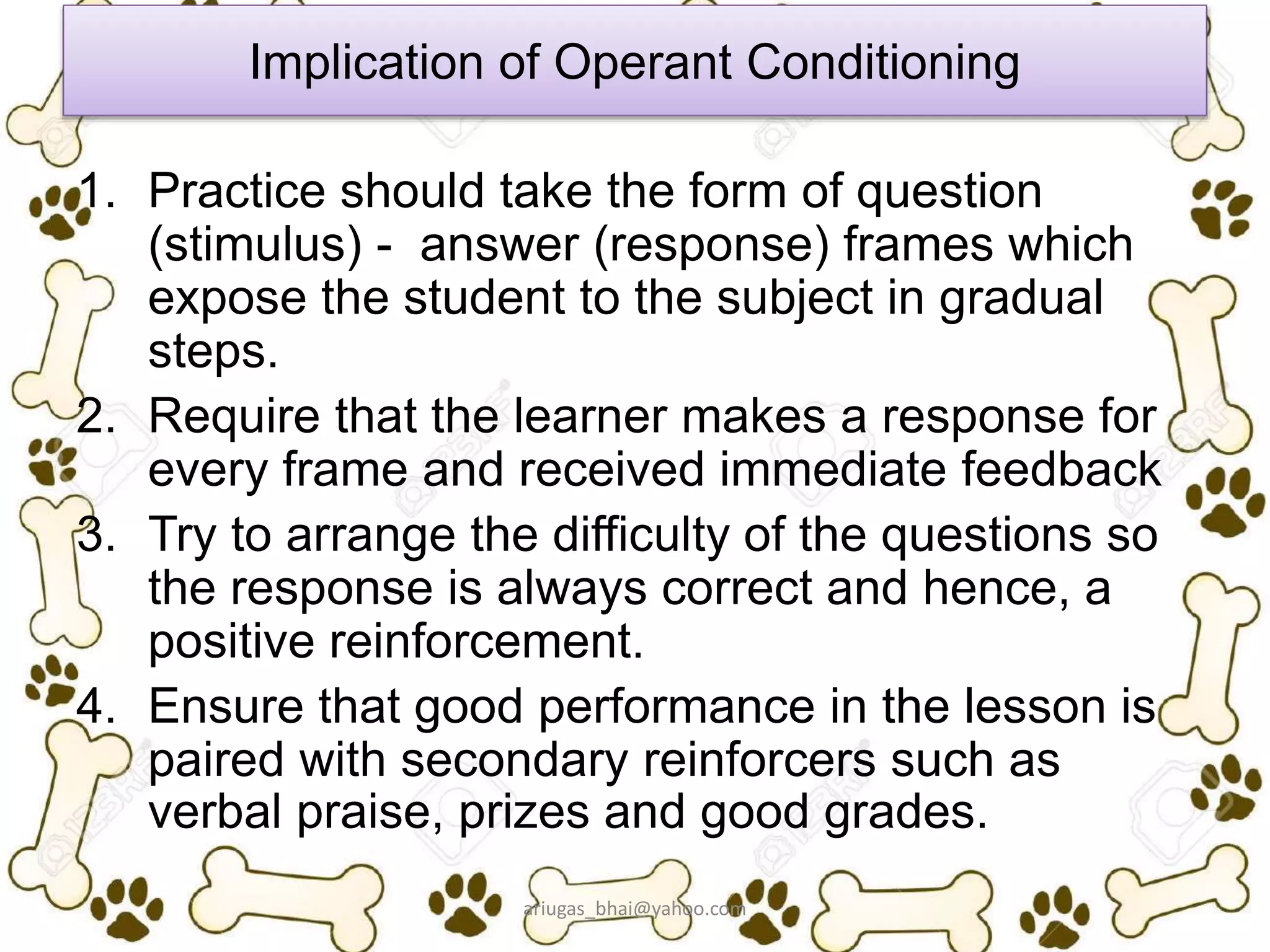 Implication of Operant Conditioning

1. Practice should take the form of question (stimulus) - answer (response) frames which expose the student to the subject in gradual steps.
2. Require that the learner makes a response for every frame and received immediate feedback
3. Try to arrange the difficulty of the questions so the response is always correct and hence, a positive reinforcement.
4. Ensure that good performance in the lesson is paired with secondary reinforcers such as verbal praise, prizes and good grades.

ariugas_bhai@yahoo.com